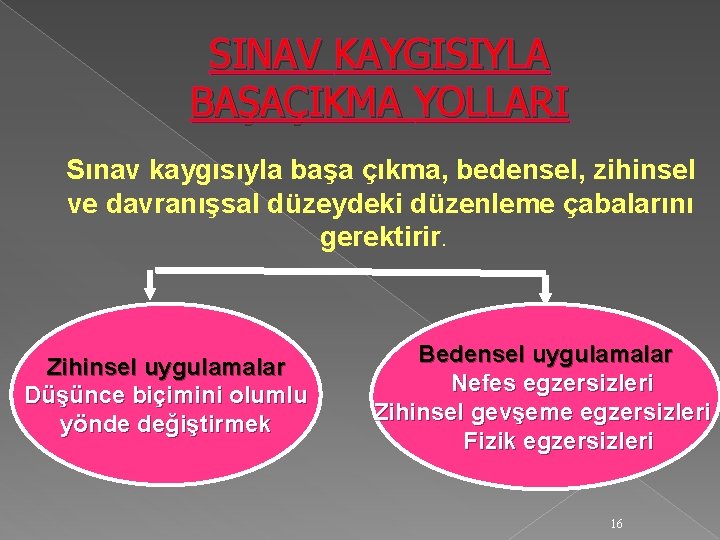 SINAV KAYGISIYLA BAŞAÇIKMA YOLLARI

Sınav kaygısıyla başa çıkma, bedensel, zihinsel ve davranışsal düzeydeki düzenleme çabalarını gerektirir.

Zihinsel uygulamalar
Düşünce biçimini olumlu yönde değiştirmek

Bedensel uygulamalar
Nefes egzersizleri
Zihinsel gevşeme egzersizleri
Fizik egzersizleri

16